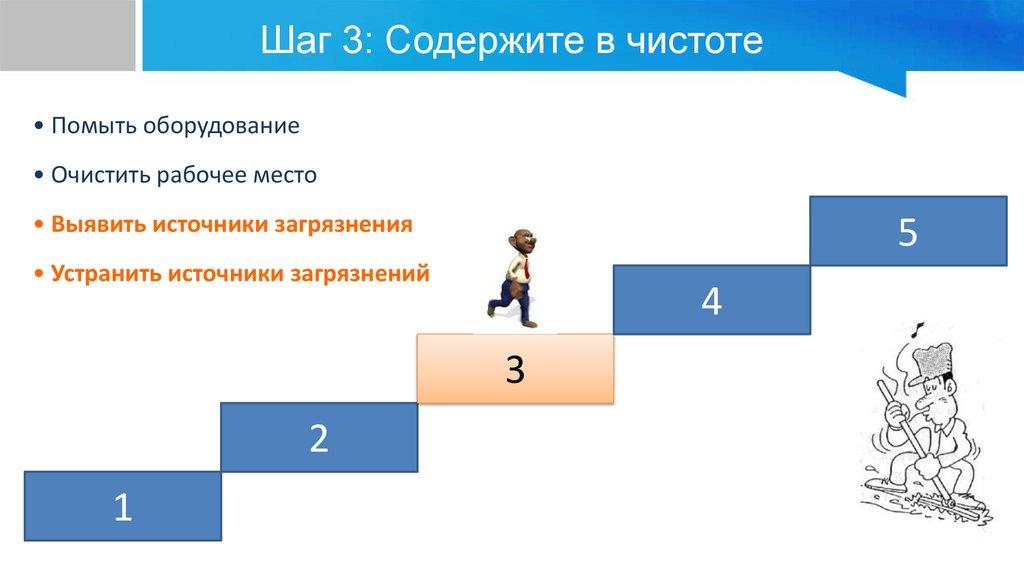 Шаг 3: Содержите в чистоте

• Помыть оборудование

• Очистить рабочее место

• Выявить источники загрязнения

• Устранить источники загрязнений

5

4

3

2

1